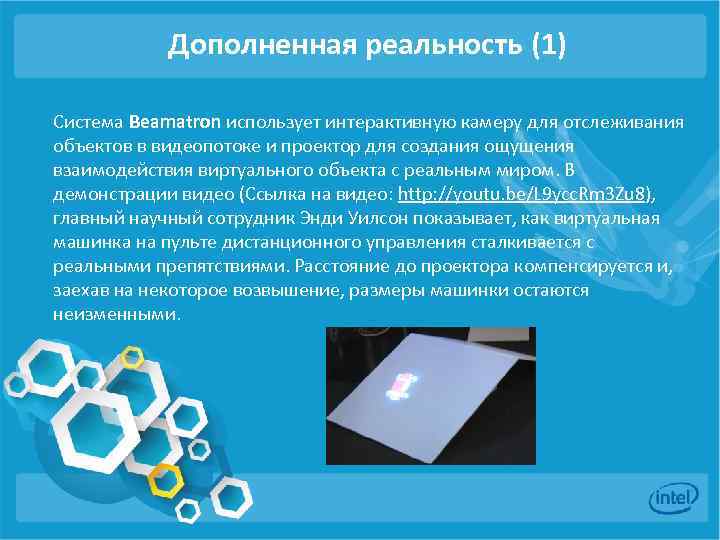 Дополненная реальность (1)

Система Beamatron использует интерактивную камеру для отслеживания объектов в видеопотоке и проектор для создания ощущения взаимодействия виртуального объекта с реальным миром. В демонстрации видео (Ссылка на видео: http://youtu.be/L9yccRm3Zu8), главный научный сотрудник Энди Уилсон показывает, как виртуальная машинка на пульте дистанционного управления сталкивается с реальными препятствиями. Расстояние до проектора компенсируется и, заехав на некоторое возвышение, размеры машинки остаются неизменными.

intel